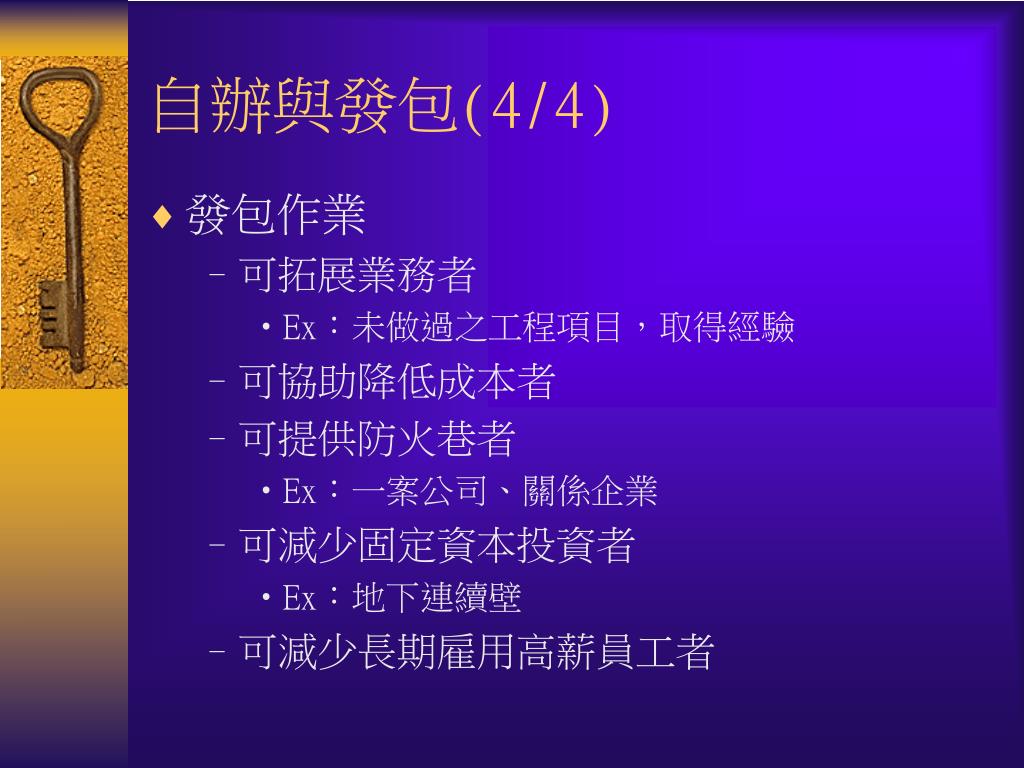 自辦與發包(4/4)

♦ 發包作業
– 可拓展業務者
• Ex：未做過之工程項目，取得經驗
– 可協助降低成本者
– 可提供防火巷者
• Ex：一案公司、關係企業
– 可減少固定資本投資者
• Ex：地下連續壁
– 可減少長期雇用高薪員工者